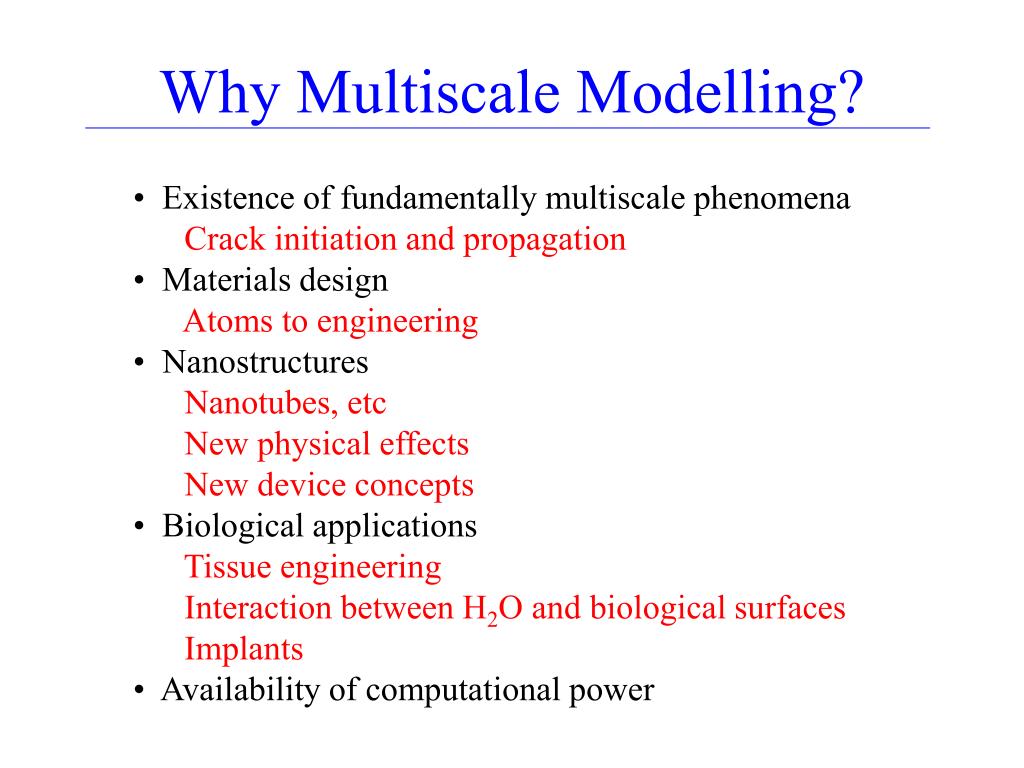 Why Multiscale Modelling?

• Existence of fundamentally multiscale phenomena
Crack initiation and propagation
• Materials design
Atoms to engineering
• Nanostructures
Nanotubes, etc
New physical effects
New device concepts
• Biological applications
Tissue engineering
Interaction between $H_2O$ and biological surfaces
Implants
• Availability of computational power